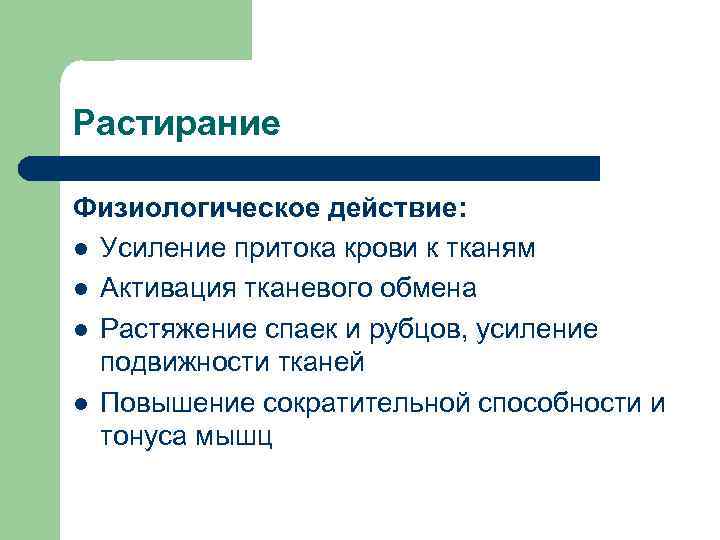 Растирание

Физиологическое действие:
- Усиление притока крови к тканям
- Активация тканевого обмена
- Растяжение спаек и рубцов, усиление подвижности тканей
- Повышение сократительной способности и тонуса мышц